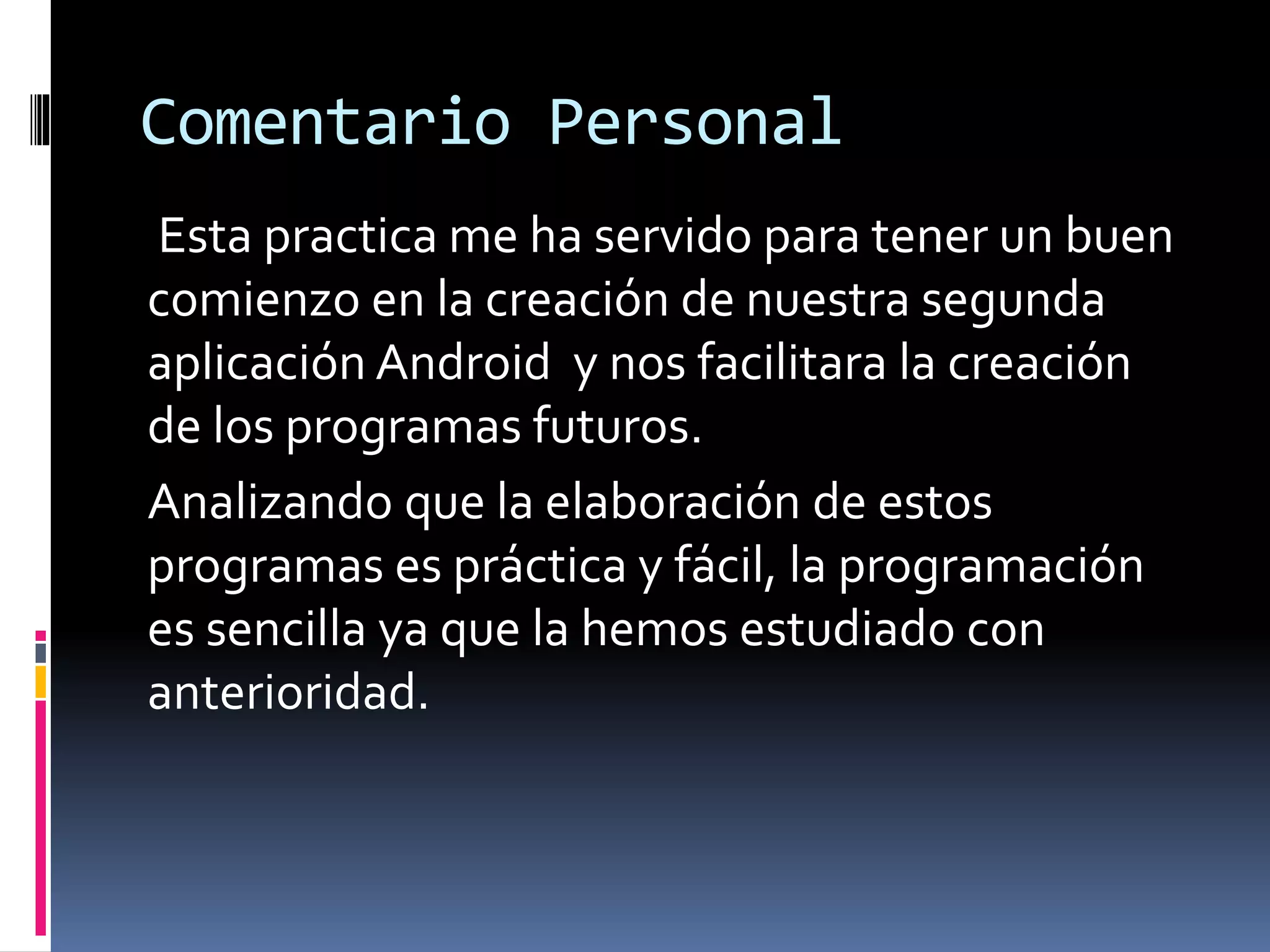 Comentario Personal

Esta practica me ha servido para tener un buen comienzo en la creación de nuestra segunda aplicación Android y nos facilitara la creación de los programas futuros.

Analizando que la elaboración de estos programas es práctica y fácil, la programación es sencilla ya que la hemos estudiado con anterioridad.